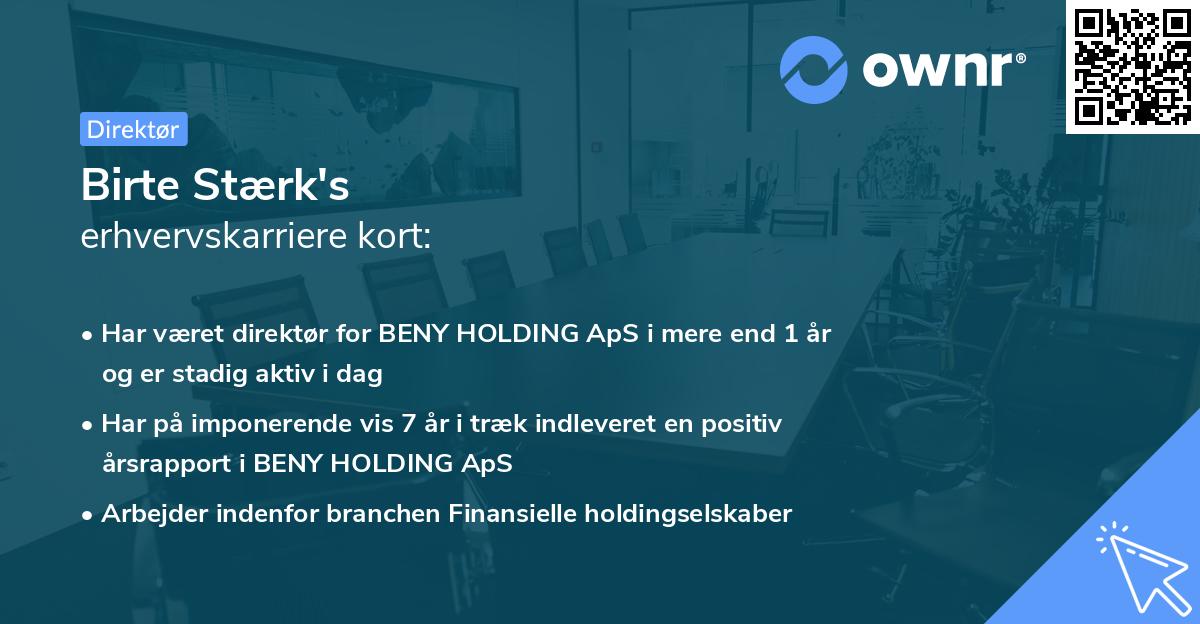 ownr®

Direktør

Birte Stærk's
erhvervskarriere kort:

• Har været direktør for BENY HOLDING ApS i mere end 1 år og er stadig aktiv i dag
• Har på imponerende vis 7 år i træk indleveret en positiv årsrapport i BENY HOLDING ApS
• Arbejder indenfor branchen Finansielle holdingselskaber